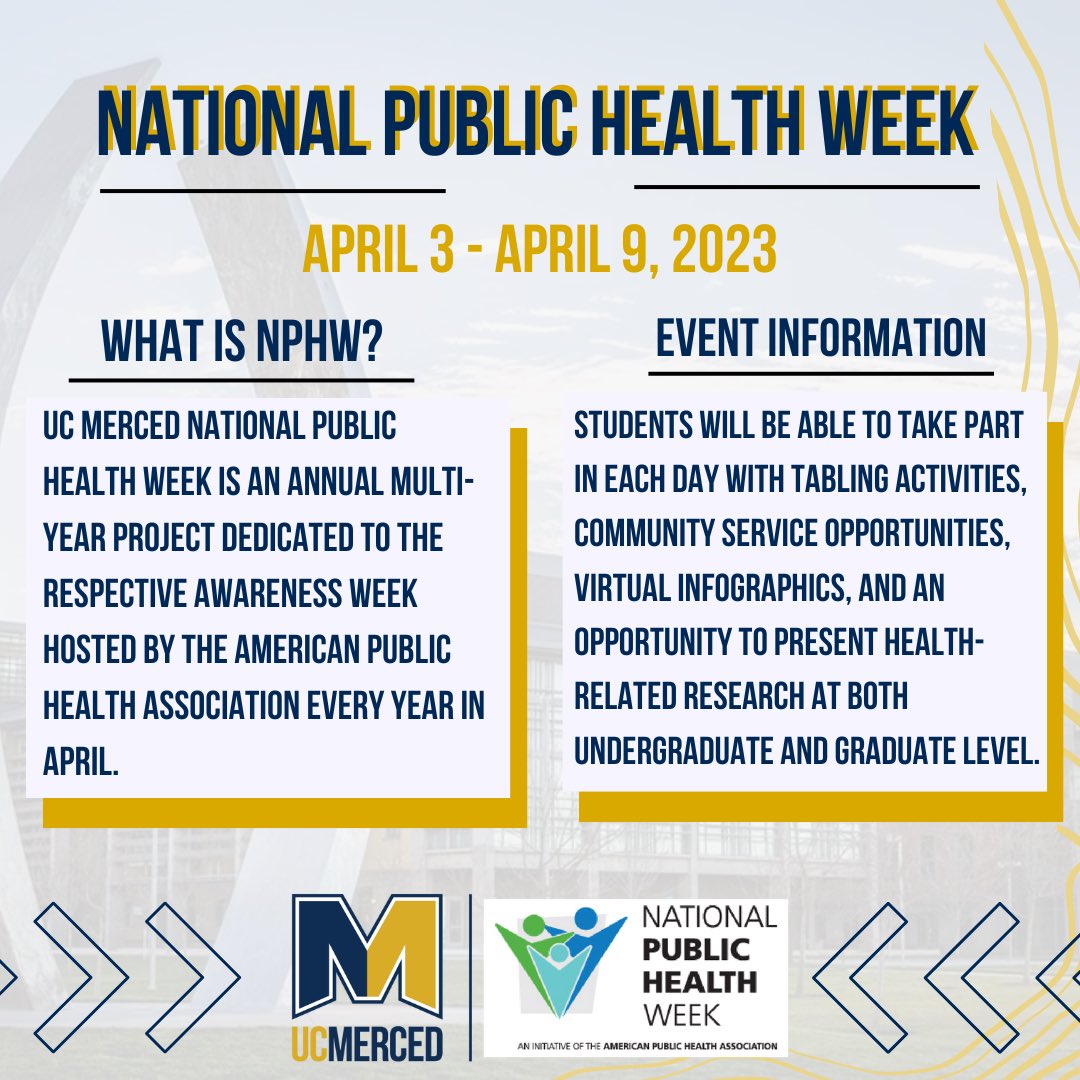 NATIONAL PUBLIC HEALTH WEEK

APRIL 3 - APRIL 9, 2023

WHAT IS NPHW?

UC MERCED NATIONAL PUBLIC HEALTH WEEK IS AN ANNUAL MULTI-YEAR PROJECT DEDICATED TO THE RESPECTIVE AWARENESS WEEK HOSTED BY THE AMERICAN PUBLIC HEALTH ASSOCIATION EVERY YEAR IN APRIL.

EVENT INFORMATION

STUDENTS WILL BE ABLE TO TAKE PART IN EACH DAY WITH TABLING ACTIVITIES, COMMUNITY SERVICE OPPORTUNITIES, VIRTUAL INFOGRAPHICS, AND AN OPPORTUNITY TO PRESENT HEALTH-RELATED RESEARCH AT BOTH UNDERGRADUATE AND GRADUATE LEVEL.

M
UCMERCED

NATIONAL PUBLIC HEALTH WEEK
AN INITIATIVE OF THE AMERICAN PUBLIC HEALTH ASSOCIATION